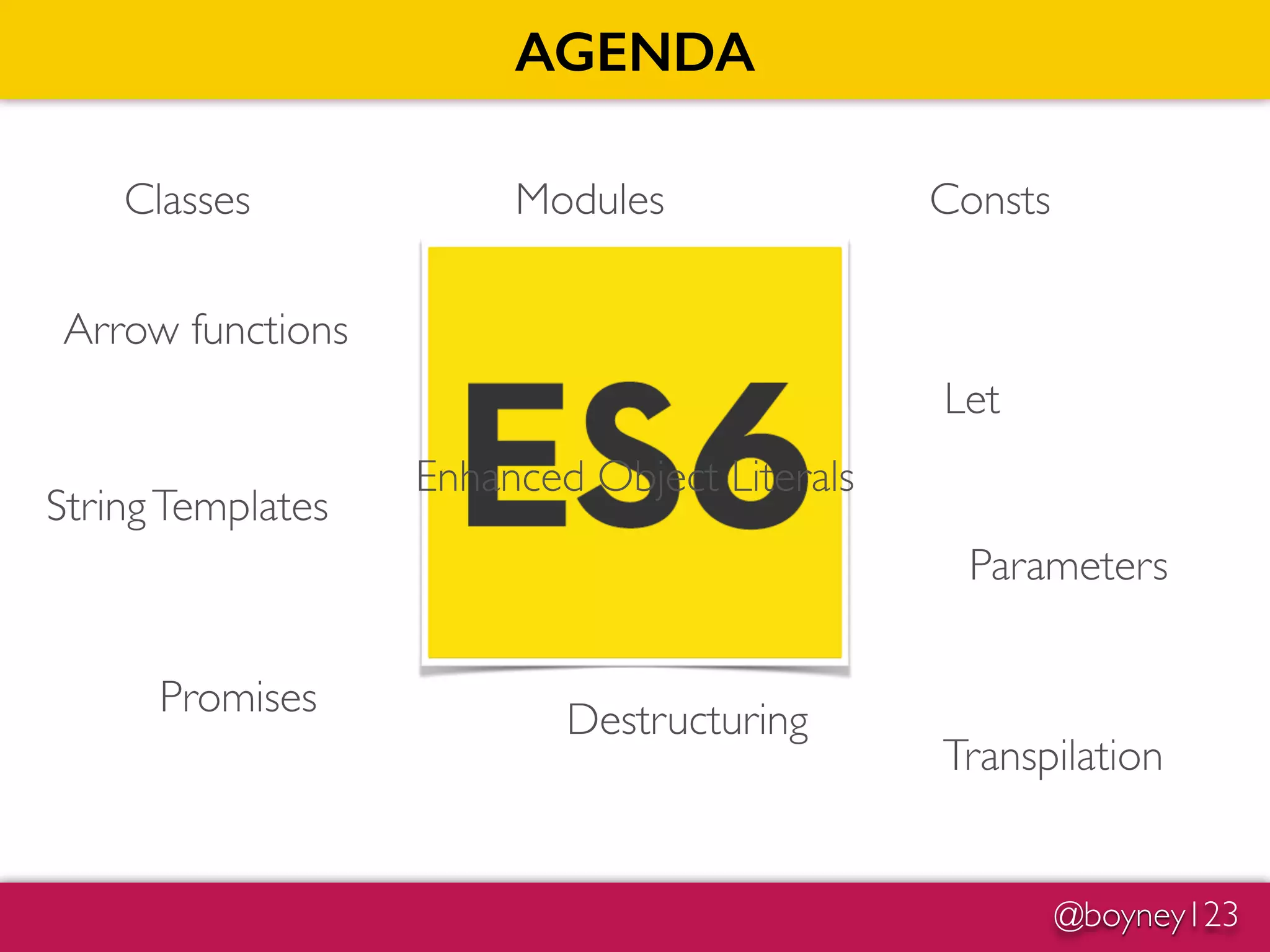 AGENDA

Classes

Modules

Consts

Arrow functions

ES6

Let

Enhanced Object Literals

String Templates

Parameters

Promises

Destructuring

Transpilation

@boyney123